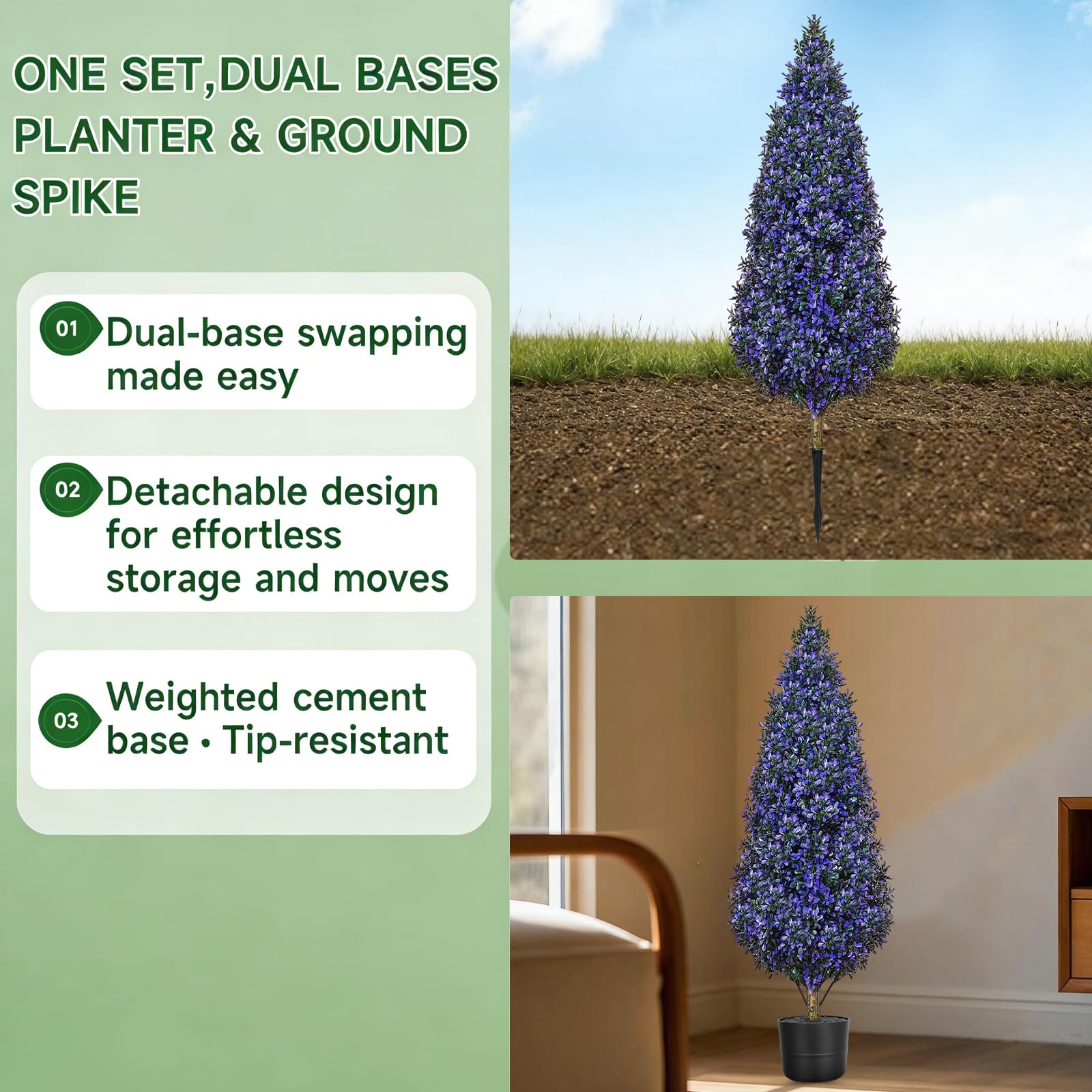 ONE SET,DUAL BASES PLANTER & GROUND SPIKE

01 Dual-base swapping made easy

02 Detachable design for effortless storage and moves

03 Weighted cement base • Tip-resistant